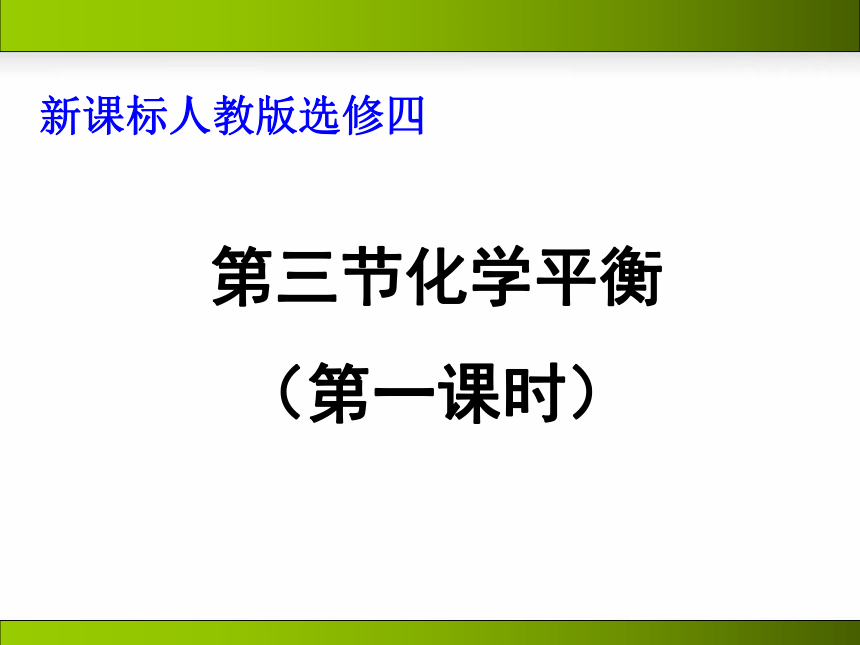 新课标人教版选修四

第三节化学平衡

（第一课时）